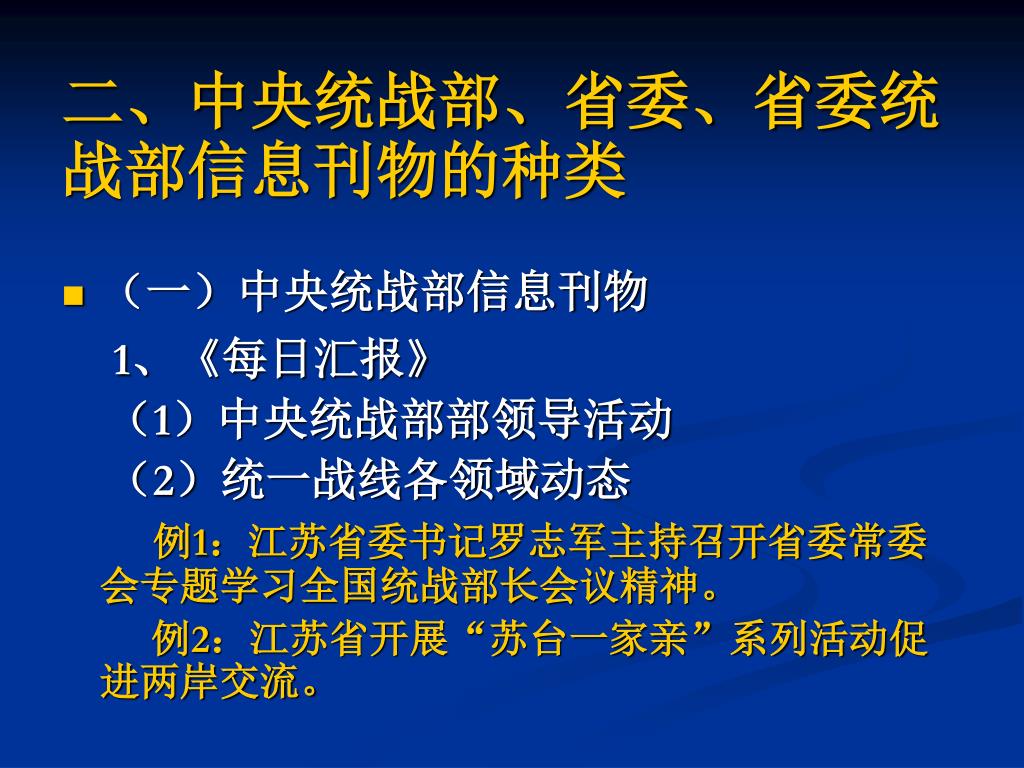 二、中央统战部、省委、省委统战部信息刊物的种类

（一）中央统战部信息刊物

1、《每日汇报》

（1）中央统战部部领导活动

（2）统一战线各领域动态

例1：江苏省委书记罗志军主持召开省委常委会专题学习全国统战部长会议精神。

例2：江苏省开展“苏台一家亲”系列活动促进两岸交流。